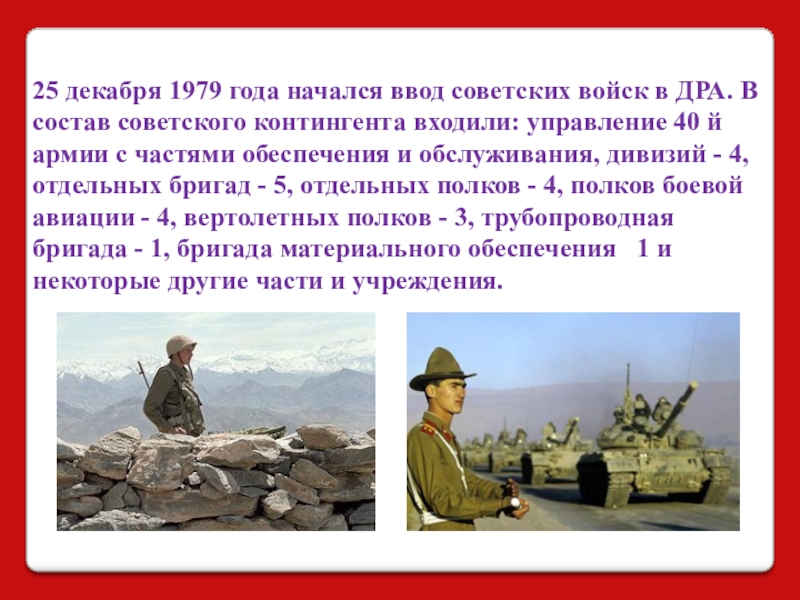 25 декабря 1979 года начался ввод советских войск в ДРА. В состав советского контингента входили: управление 40 й армии с частями обеспечения и обслуживания, дивизий - 4, отдельных бригад - 5, отдельных полков - 4, полков боевой авиации - 4, вертолетных полков - 3, трубопроводная бригада - 1, бригада материального обеспечения 1 и некоторые другие части и учреждения.